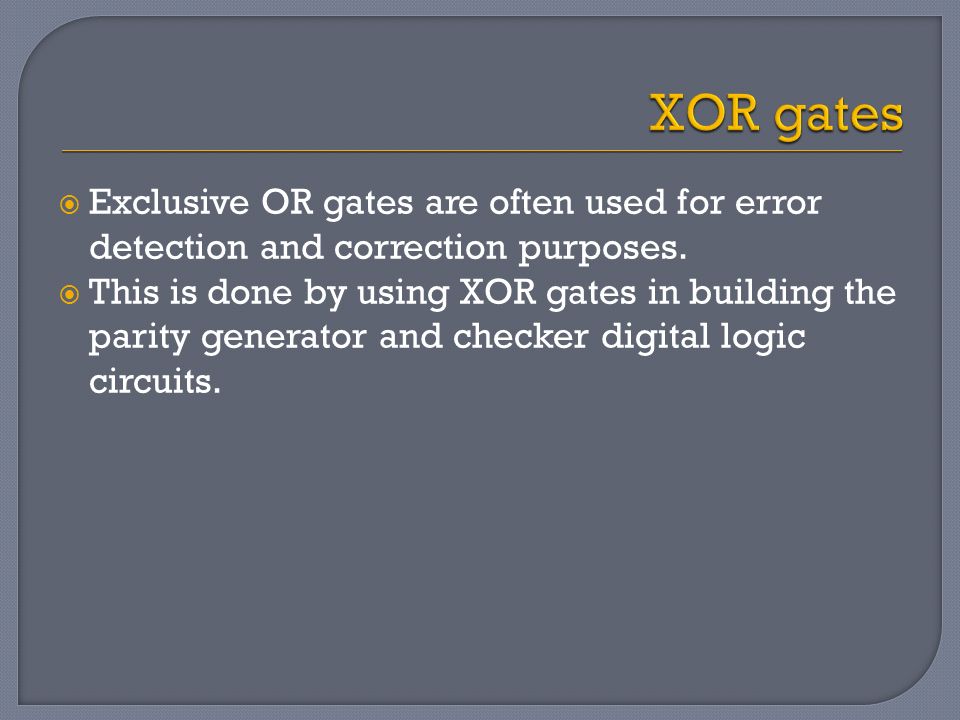 XOR gates

Exclusive OR gates are often used for error detection and correction purposes.

This is done by using XOR gates in building the parity generator and checker digital logic circuits.